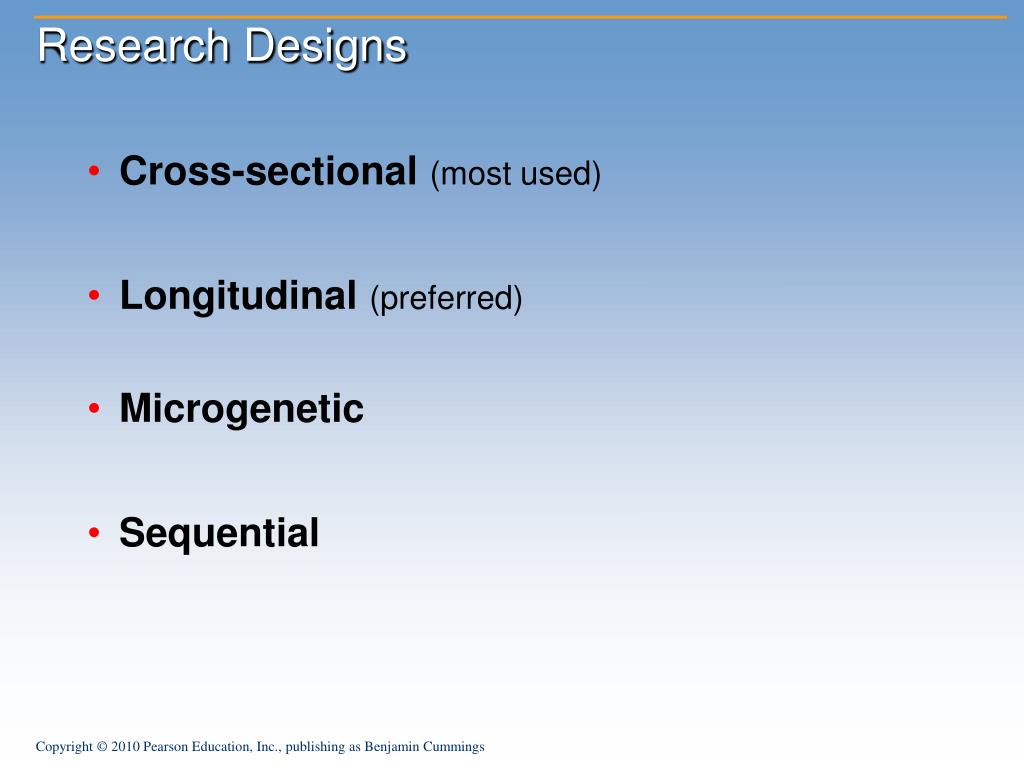 Research Designs

• Cross-sectional (most used)

• Longitudinal (preferred)

• Microgenetic

• Sequential

Copyright © 2010 Pearson Education, Inc., publishing as Benjamin Cummings